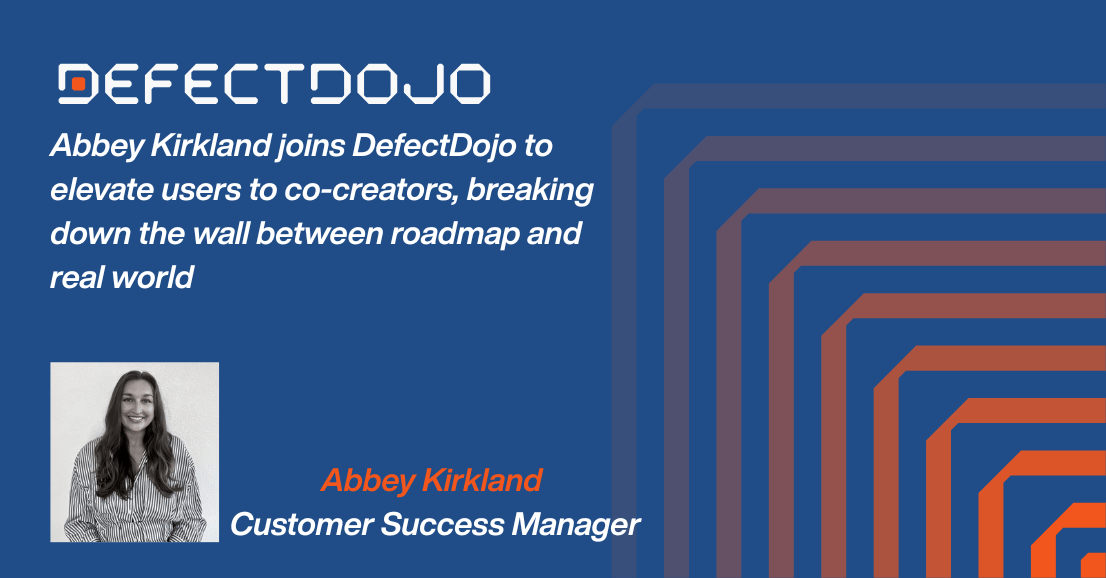 DEFECTDOJO

Abbey Kirkland joins DefectDojo to elevate users to co-creators, breaking down the wall between roadmap and real world

Abbey Kirkland
Customer Success Manager